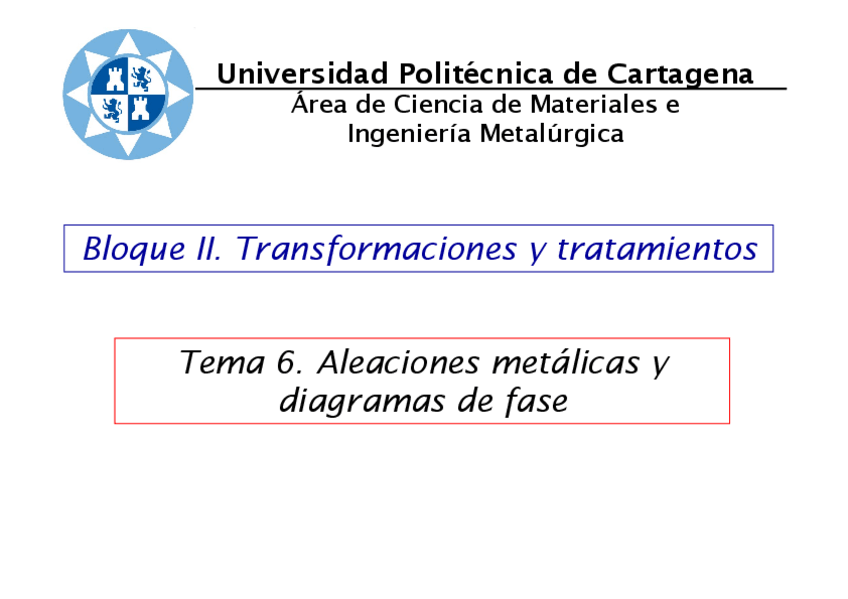 Universidad Politécnica de Cartagena
Área de Ciencia de Materiales e Ingeniería Metalúrgica

Bloque II. Transformaciones y tratamientos

Tema 6. Aleaciones metálicas y diagramas de fase